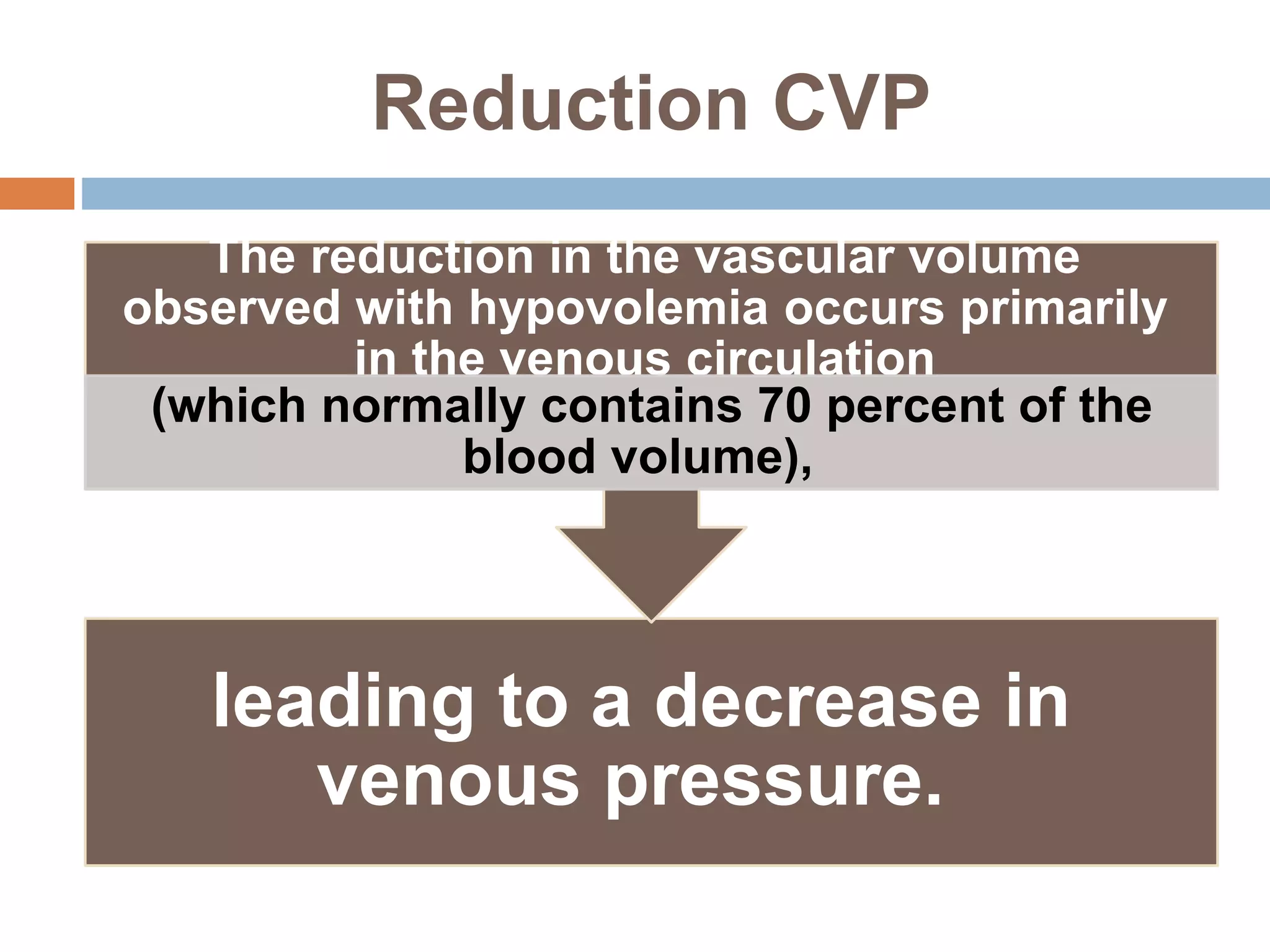 Reduction CVP

The reduction in the vascular volume observed with hypovolemia occurs primarily in the venous circulation

(which normally contains 70 percent of the blood volume),

leading to a decrease in venous pressure.